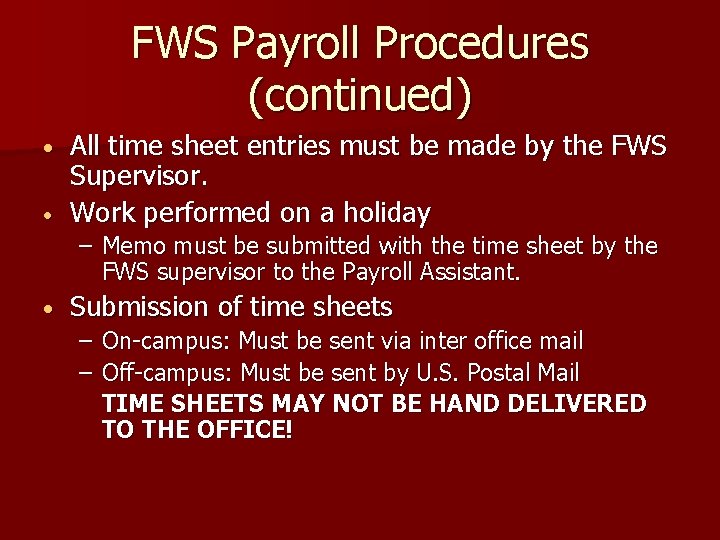 FWS Payroll Procedures (continued)

• All time sheet entries must be made by the FWS Supervisor.
• Work performed on a holiday
 – Memo must be submitted with the time sheet by the FWS supervisor to the Payroll Assistant.
• Submission of time sheets
 – On-campus: Must be sent via inter office mail
 – Off-campus: Must be sent by U.S. Postal Mail
 TIME SHEETS MAY NOT BE HAND DELIVERED TO THE OFFICE!